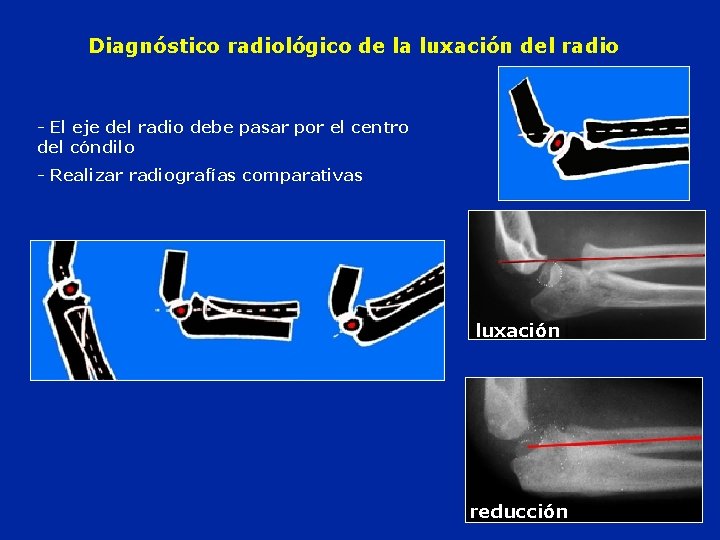 Diagnóstico radiológico de la luxación del radio

- El eje del radio debe pasar por el centro del cóndilo

- Realizar radiografías comparativas

luxación

reducción